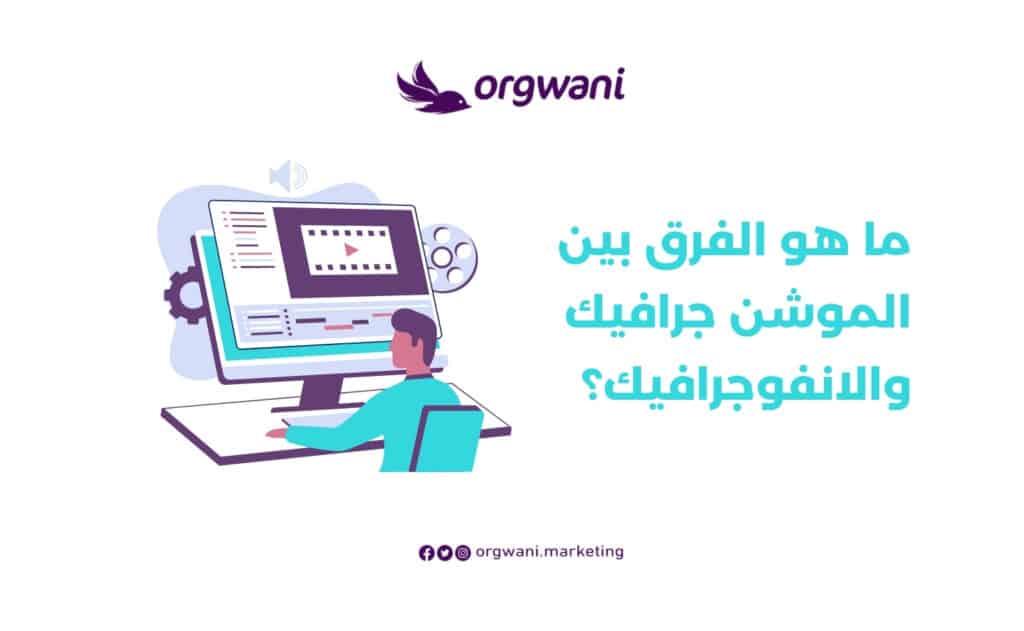 orgwani

ما هو الفرق بين الموشن جرافيك والانفوجرافيك؟

orgwani.marketing